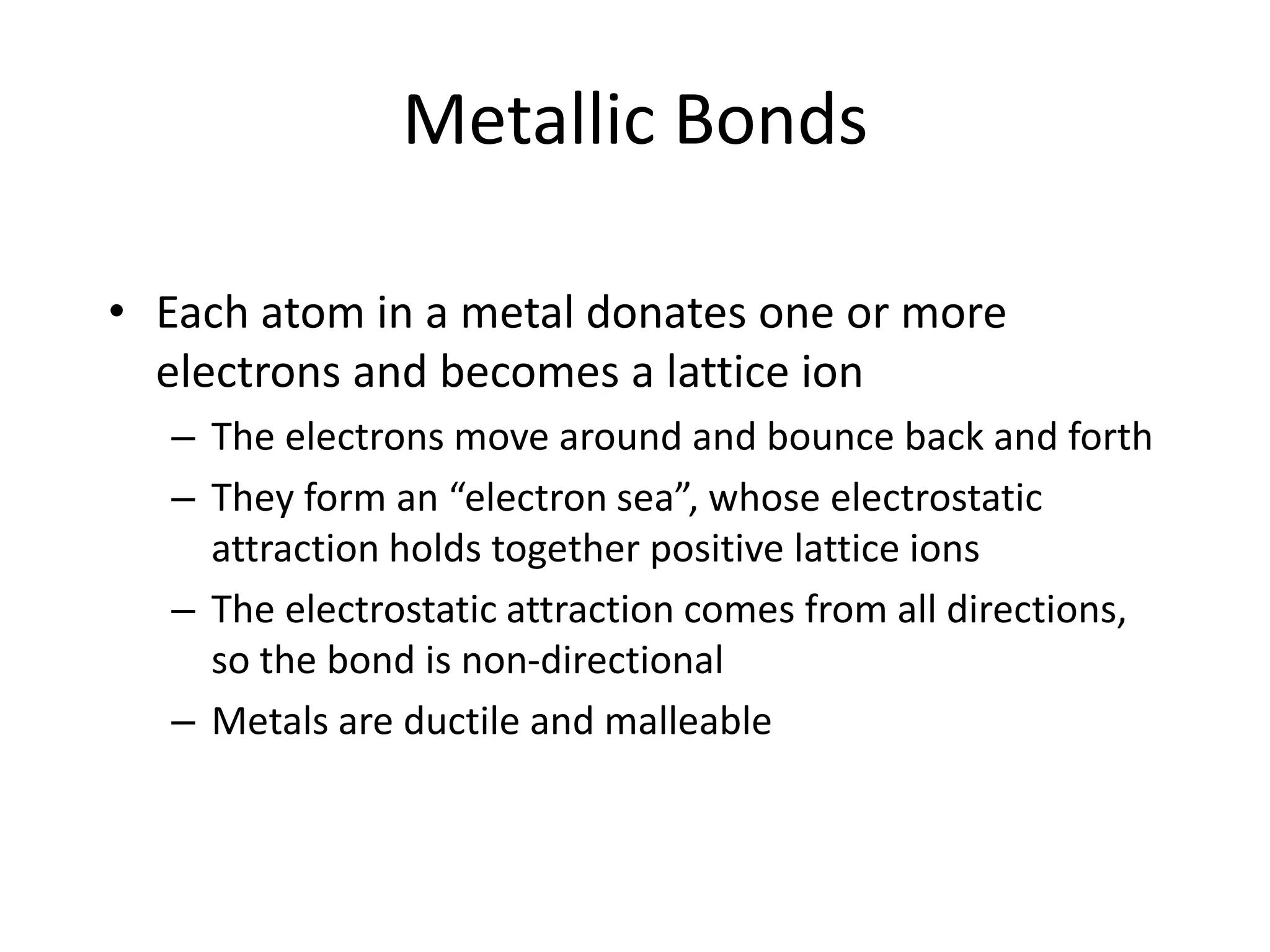 Metallic Bonds

• Each atom in a metal donates one or more electrons and becomes a lattice ion
– The electrons move around and bounce back and forth
– They form an “electron sea”, whose electrostatic attraction holds together positive lattice ions
– The electrostatic attraction comes from all directions, so the bond is non-directional
– Metals are ductile and malleable